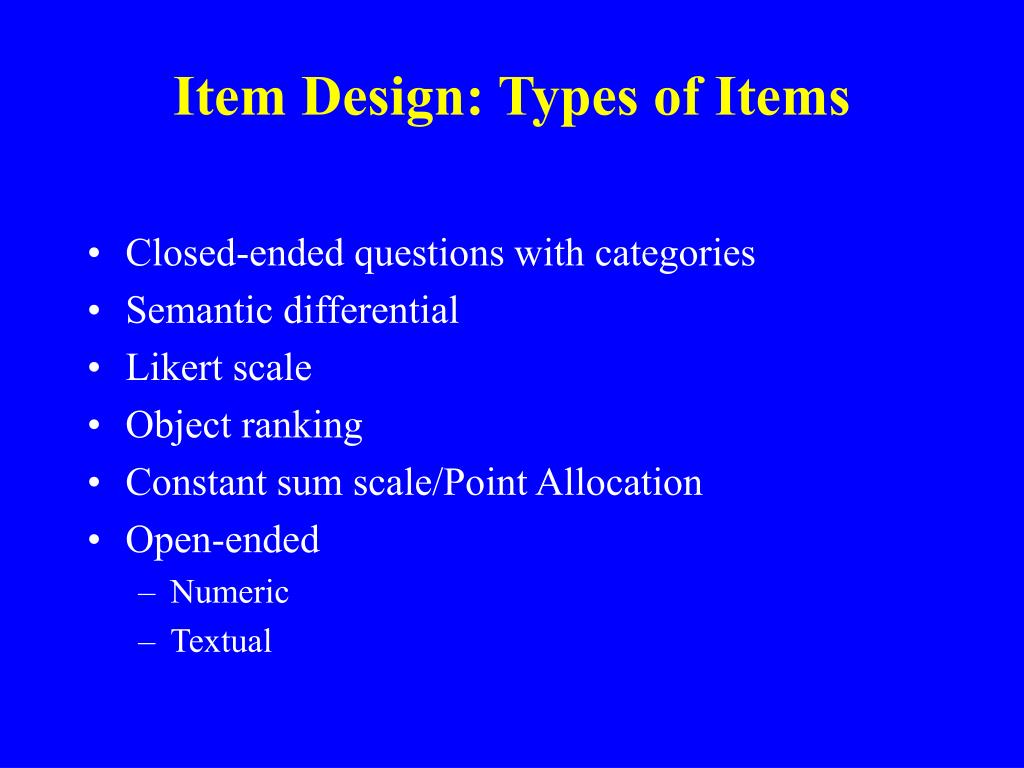 Item Design: Types of Items

• Closed-ended questions with categories
• Semantic differential
• Likert scale
• Object ranking
• Constant sum scale/Point Allocation
• Open-ended
  – Numeric
  – Textual